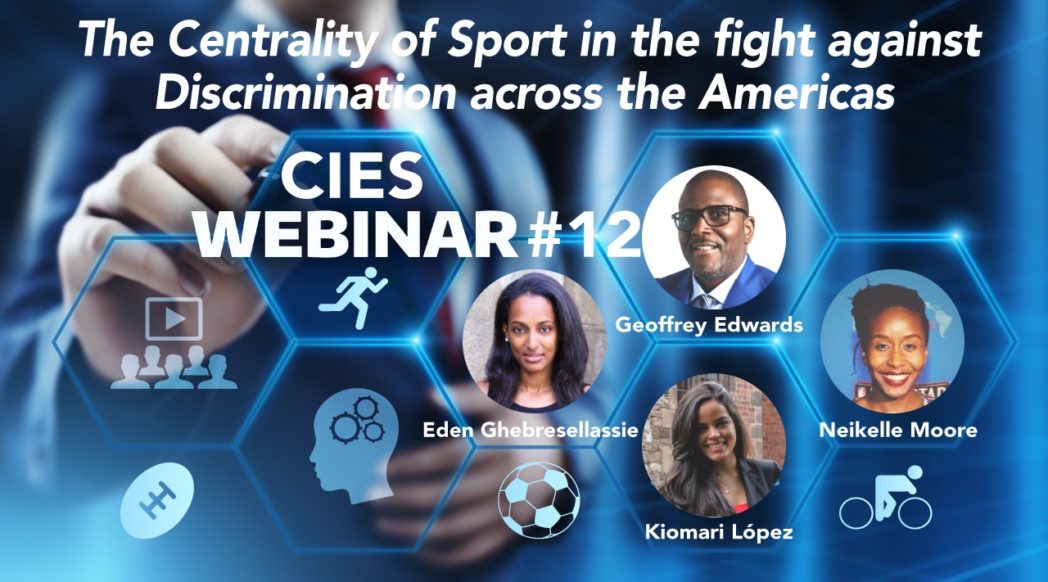 The Centrality of Sport in the fight against Discrimination across the Americas

CIES WEBINAR #12

Geoffrey Edwards

Eden Ghebresellassie

Neikelle Moore

Kiomari López